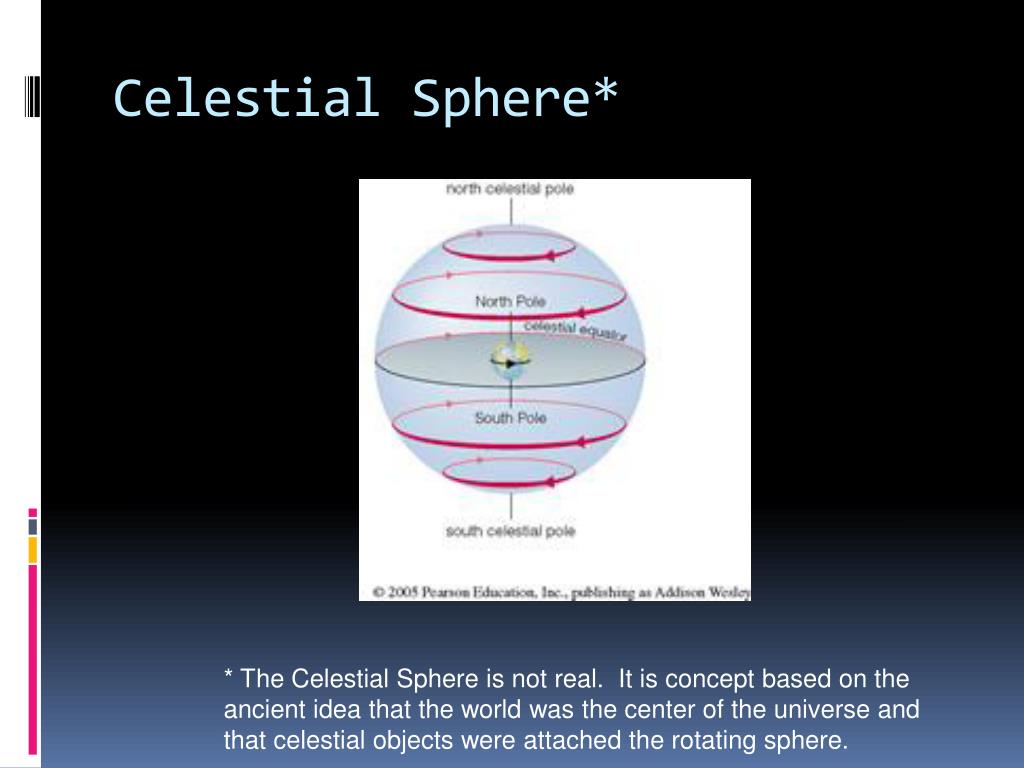 Celestial Sphere*

north celestial pole

North Pole

celestial equator

South Pole

south celestial pole

© 2005 Pearson Education, Inc., publishing as Addison Wesley

* The Celestial Sphere is not real. It is concept based on the ancient idea that the world was the center of the universe and that celestial objects were attached the rotating sphere.